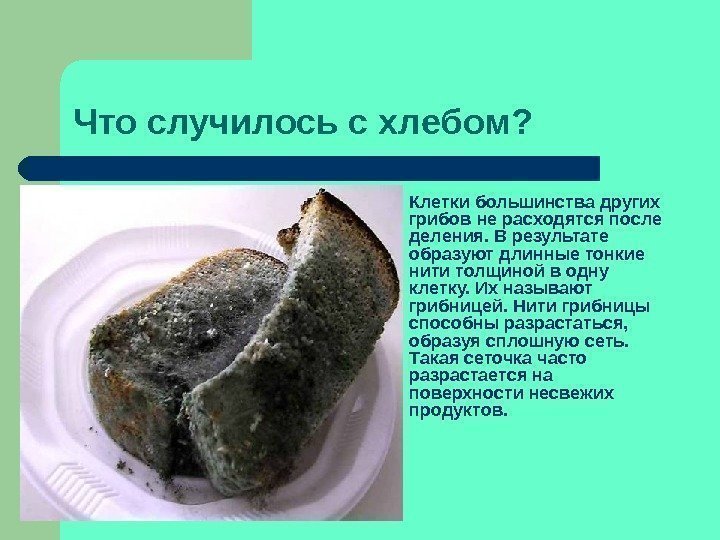 Что случилось с хлебом?

Клетки большинства других грибов не расходятся после деления. В результате образуют длинные тонкие нити толщиной в одну клетку. Их называют грибницей. Нити грибницы способны разрастаться, образуя сплошную сеть. Такая сеточка часто разрастается на поверхности несвежих продуктов.